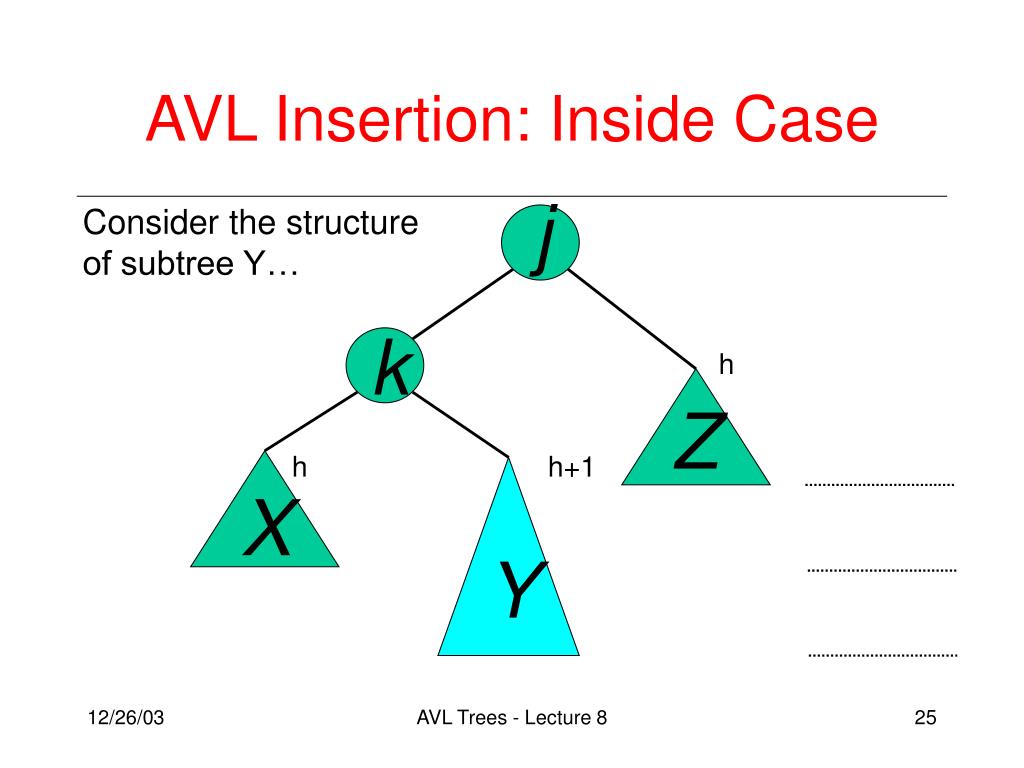 AVL Insertion: Inside Case

Consider the structure of subtree Y…

j

k

h

Z

h

h+1

X

Y

12/26/03

AVL Trees - Lecture 8

25